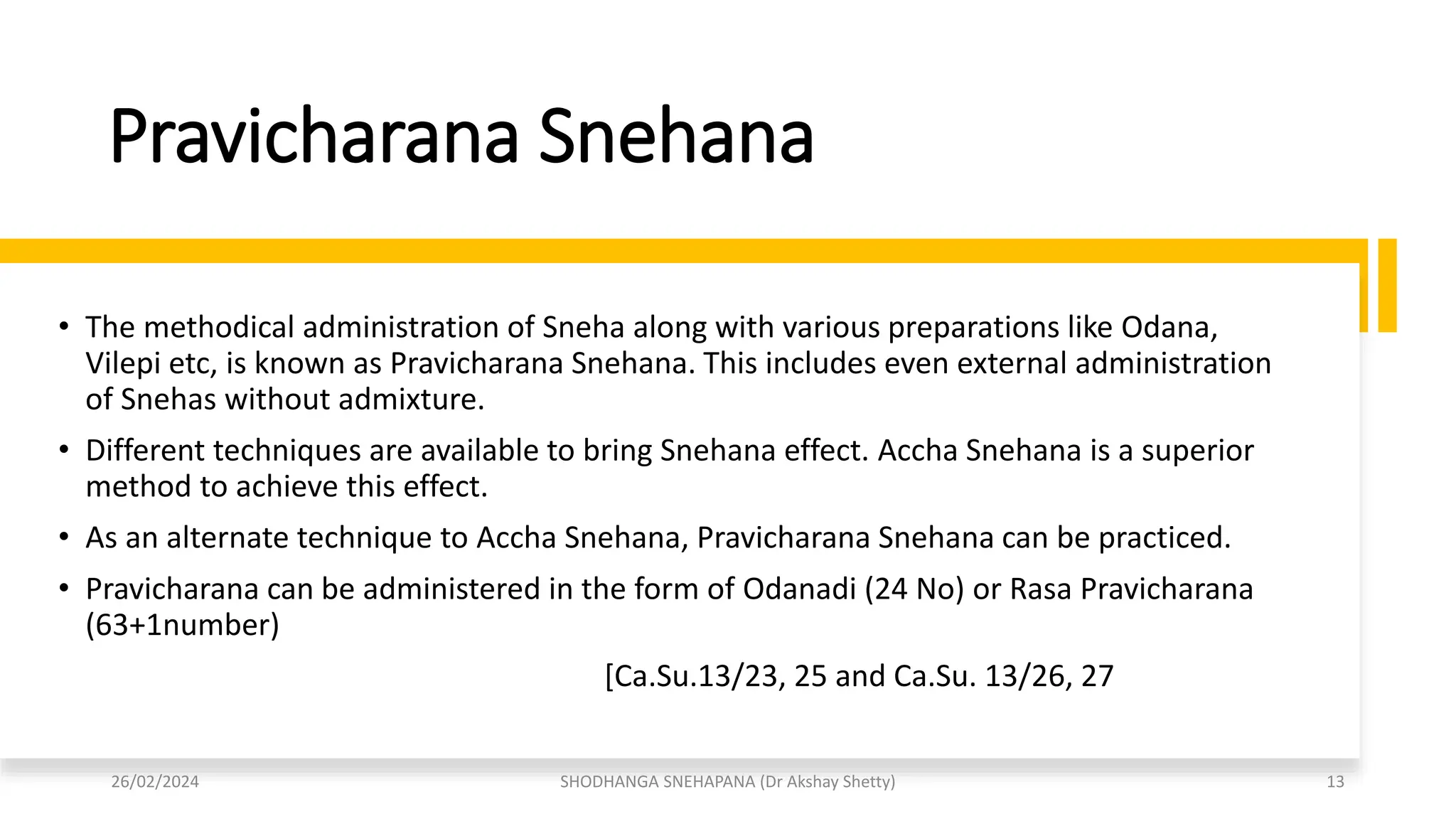 Pravicharana Snehana

• The methodical administration of Sneha along with various preparations like Odana, Vilepi etc, is known as Pravicharana Snehana. This includes even external administration of Snehas without admixture.

• Different techniques are available to bring Snehana effect. Accha Snehana is a superior method to achieve this effect.

• As an alternate technique to Accha Snehana, Pravicharana Snehana can be practiced.

• Pravicharana can be administered in the form of Odanadi (24 No) or Rasa Pravicharana (63+1number)

[Ca.Su.13/23, 25 and Ca.Su. 13/26, 27

26/02/2024

SHODHANGA SNEHAPANA (Dr Akshay Shetty)

13